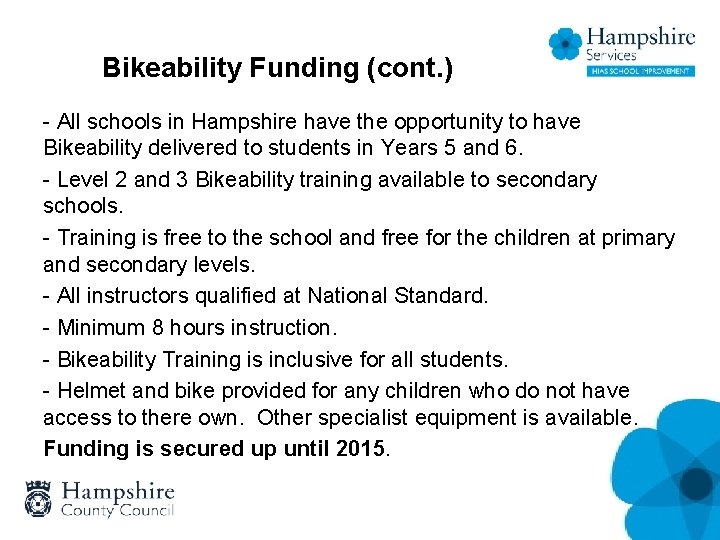 Hampshire Services
HIAS SCHOOL IMPROVEMENT

Bikeability Funding (cont.)

- All schools in Hampshire have the opportunity to have Bikeability delivered to students in Years 5 and 6.

- Level 2 and 3 Bikeability training available to secondary schools.

- Training is free to the school and free for the children at primary and secondary levels.

- All instructors qualified at National Standard.

- Minimum 8 hours instruction.

- Bikeability Training is inclusive for all students.

- Helmet and bike provided for any children who do not have access to there own. Other specialist equipment is available.

Funding is secured up until 2015.

Hampshire County Council